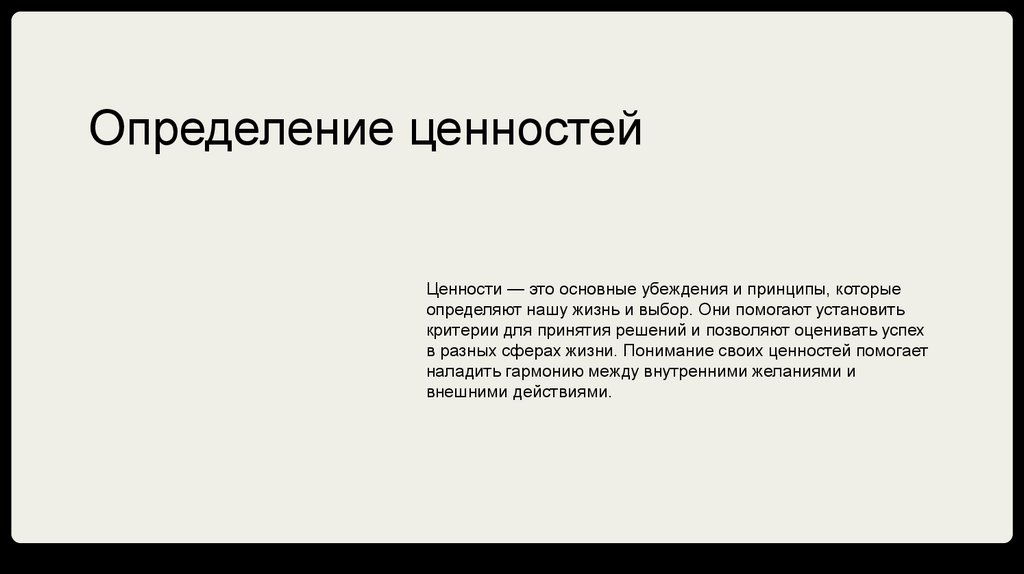 Определение ценностей

Ценности — это основные убеждения и принципы, которые определяют нашу жизнь и выбор. Они помогают установить критерии для принятия решений и позволяют оценивать успех в разных сферах жизни. Понимание своих ценностей помогает наладить гармонию между внутренними желаниями и внешними действиями.